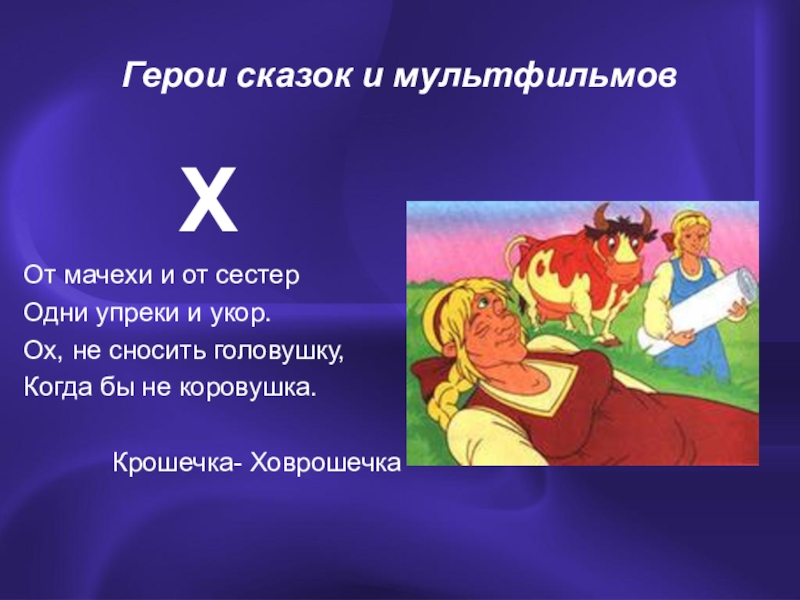 Герои сказок и мультфильмов

Х

От мачехи и от сестер
Одни упреки и укор.
Ох, не сносить головушку,
Когда бы не коровушка.

Крошечка- Ховрошечка